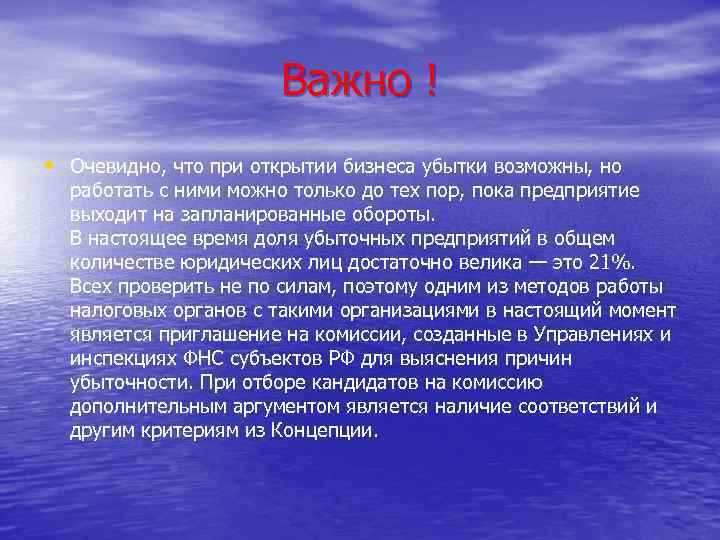 Важно !

• Очевидно, что при открытии бизнеса убытки возможны, но работать с ними можно только до тех пор, пока предприятие выходит на запланированные обороты.
В настоящее время доля убыточных предприятий в общем количестве юридических лиц достаточно велика — это 21%. Всех проверить не по силам, поэтому одним из методов работы налоговых органов с такими организациями в настоящий момент является приглашение на комиссии, созданные в Управлениях и инспекциях ФНС субъектов РФ для выяснения причин убыточности. При отборе кандидатов на комиссию дополнительным аргументом является наличие соответствий и другим критериям из Концепции.